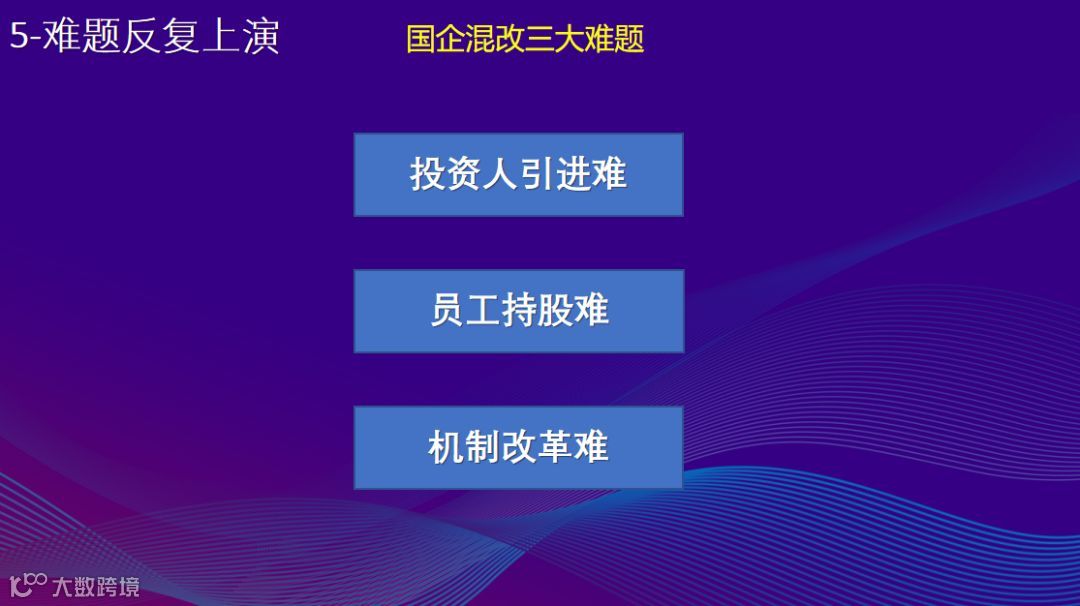 5-难题反复上演

国企混改三大难题

投资人引进难

员工持股难

机制改革难

大数跨境